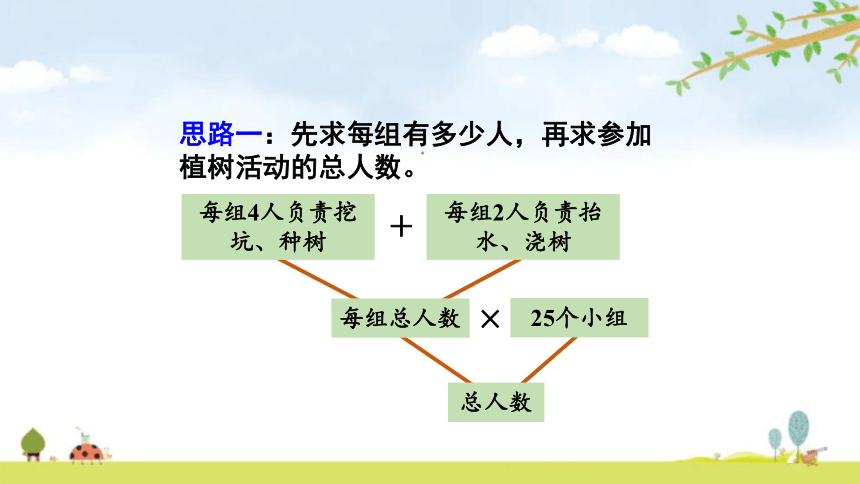 思路一：先求每组有多少人，再求参加植树活动的总人数。

每组4人负责挖坑、种树

+

每组2人负责抬水、浇树

每组总人数

×

25个小组

总人数